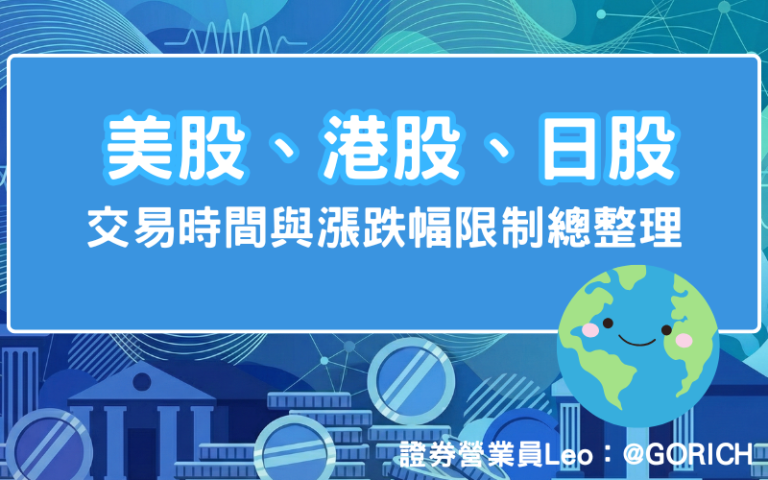 美股、港股、日股
交易時間與漲跌幅限制總整理

證券營業員Leo：@GORICH